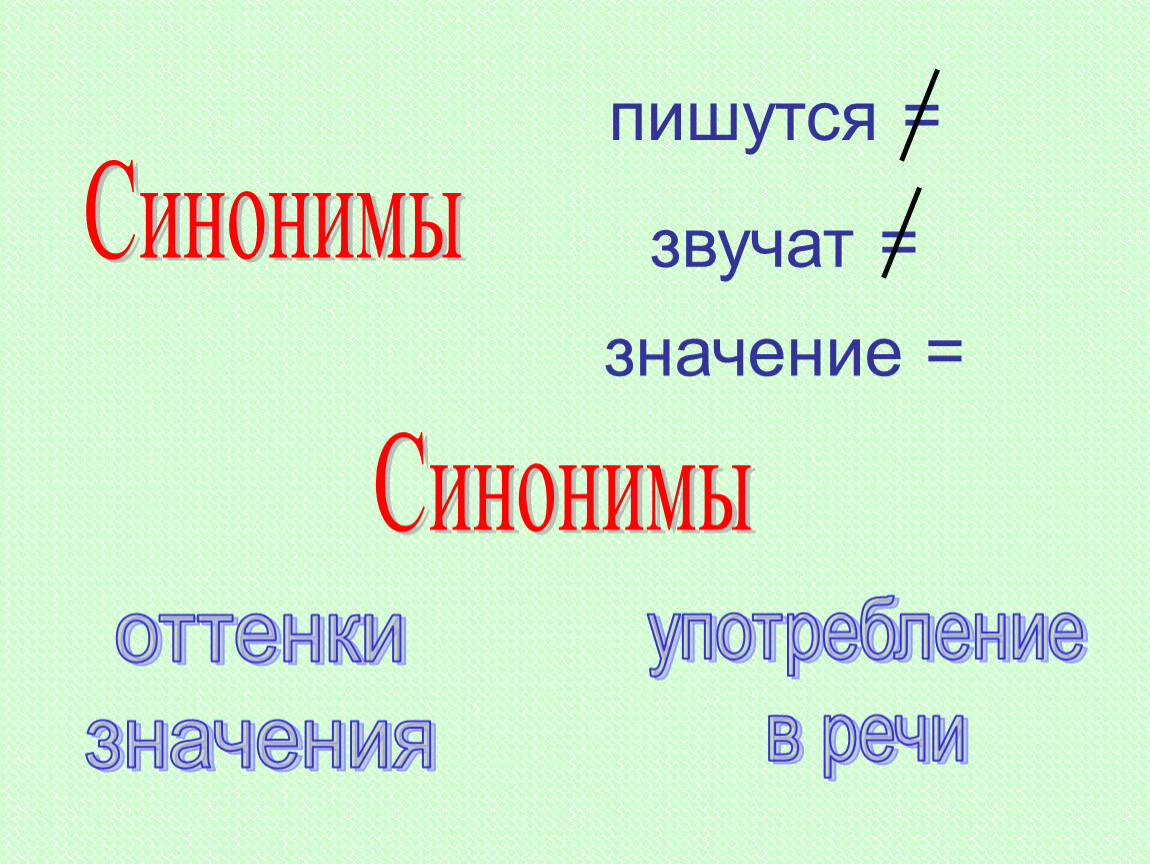 Синонимы

пишутся $\neq$

звучат $\neq$

значение =

Синонимы

оттенки значения

употребление в речи